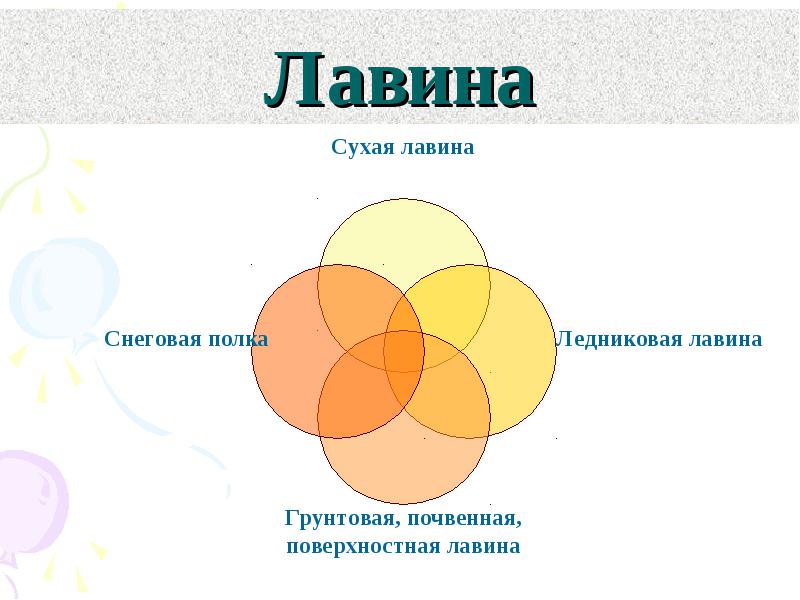 Лавина

Сухая лавина

Снеговая полка

Ледниковая лавина

Грунтовая, почвенная, поверхностная лавина